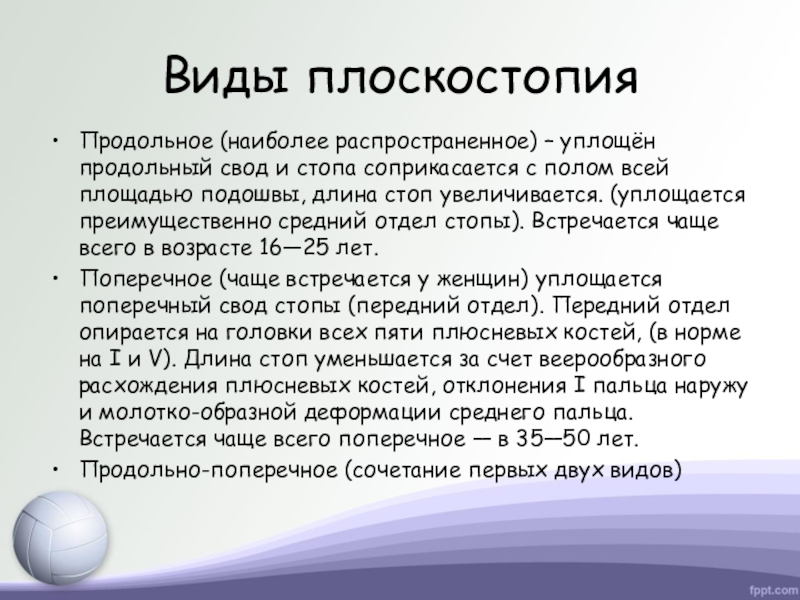 Виды плоскостопия

• Продольное (наиболее распространенное) – уплощён продольный свод и стопа соприкасается с полом всей площадью подошвы, длина стоп увеличивается. (уплощается преимущественно средний отдел стопы). Встречается чаще всего в возрасте 16—25 лет.

• Поперечное (чаще встречается у женщин) уплощается поперечный свод стопы (передний отдел). Передний отдел опирается на головки всех пяти плюсневых костей, (в норме на I и V). Длина стоп уменьшается за счет веерообразного расхождения плюсневых костей, отклонения I пальца наружу и молотко-образной деформации среднего пальца. Встречается чаще всего поперечное — в 35—50 лет.

• Продольно-поперечное (сочетание первых двух видов)

fppt.com